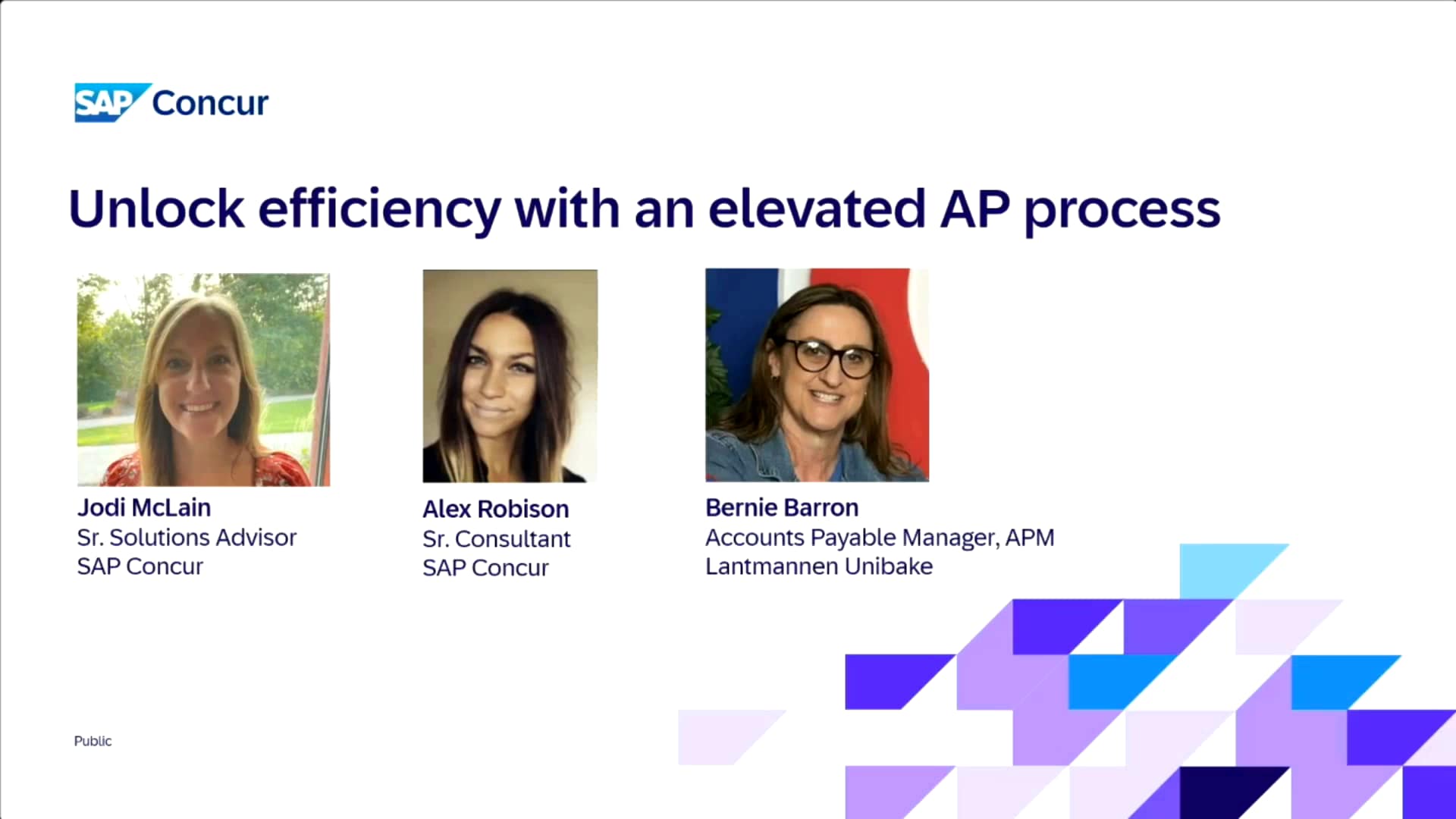 SAP Concur

Unlock efficiency with an elevated AP process

Jodi McLain
Sr. Solutions Advisor
SAP Concur

Alex Robison
Sr. Consultant
SAP Concur

Bernie Barron
Accounts Payable Manager, APM
Lantmannen Unibake

Public